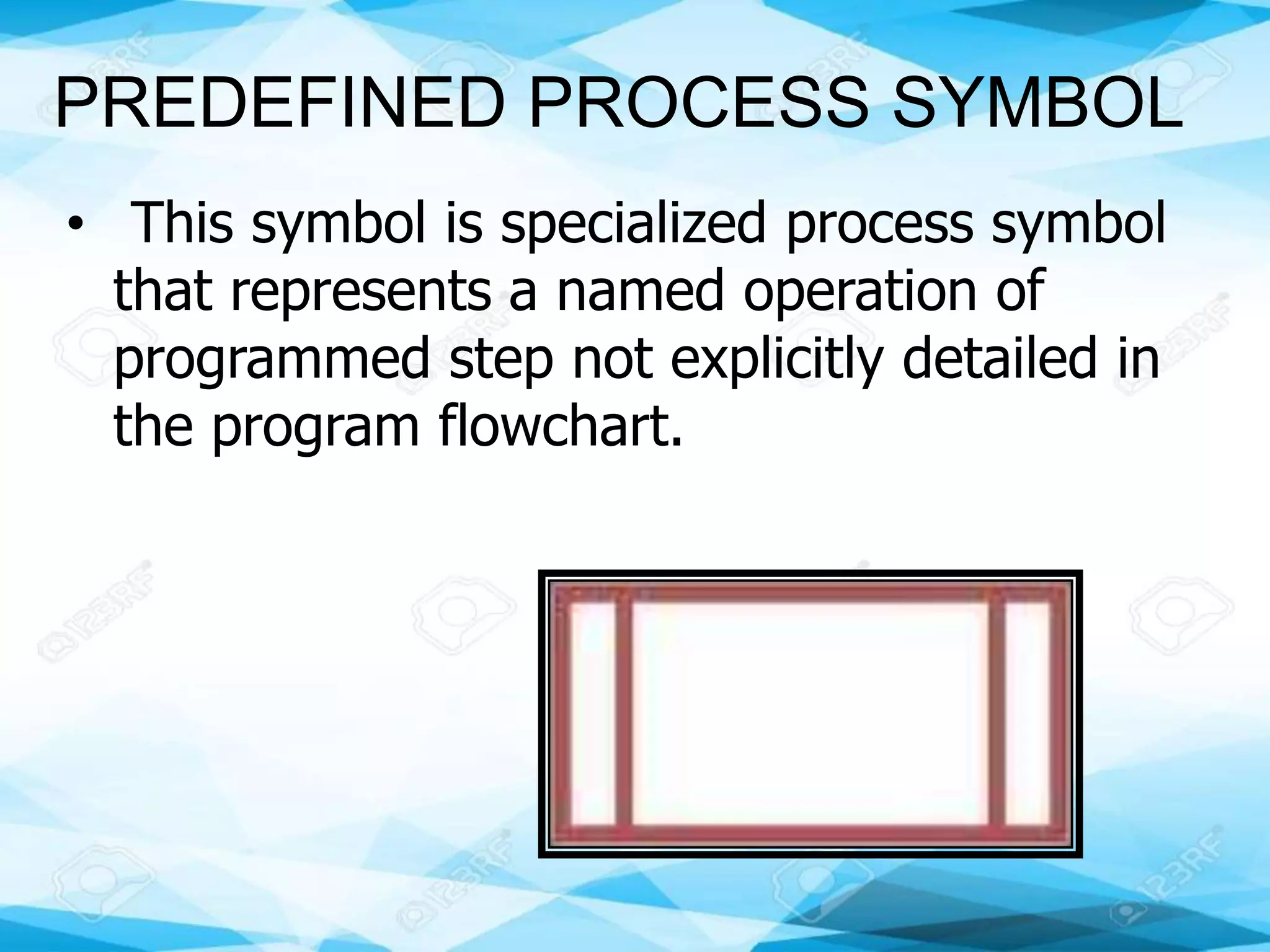 PREDEFINED PROCESS SYMBOL

• This symbol is specialized process symbol that represents a named operation of programmed step not explicitly detailed in the program flowchart.

123RF